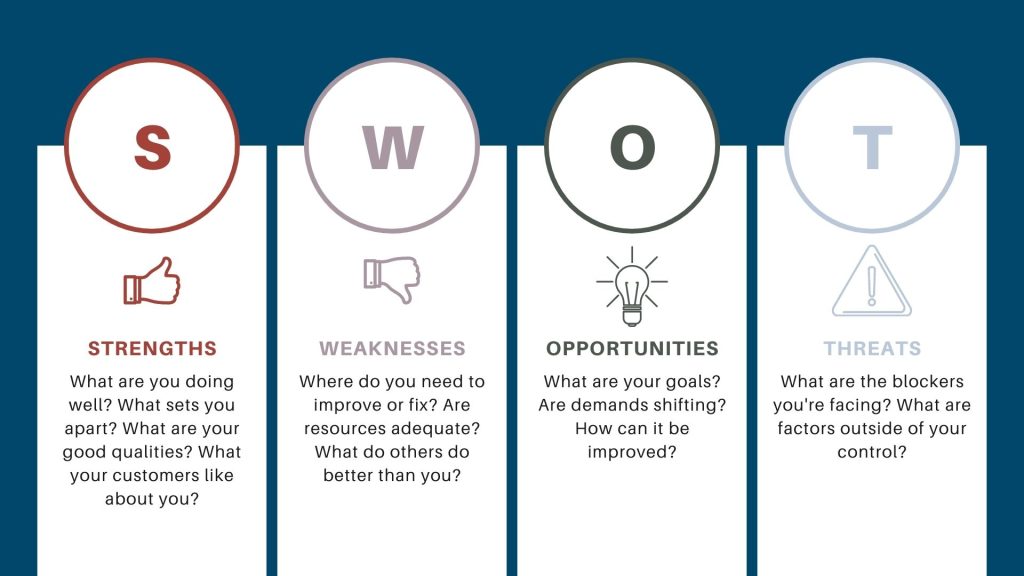 S

STRENGTHS

What are you doing well? What sets you apart? What are your good qualities? What your customers like about you?

W

WEAKNESSES

Where do you need to improve or fix? Are resources adequate? What do others do better than you?

O

OPPORTUNITIES

What are your goals? Are demands shifting? How can it be improved?

T

THREATS

What are the blockers you're facing? What are factors outside of your control?